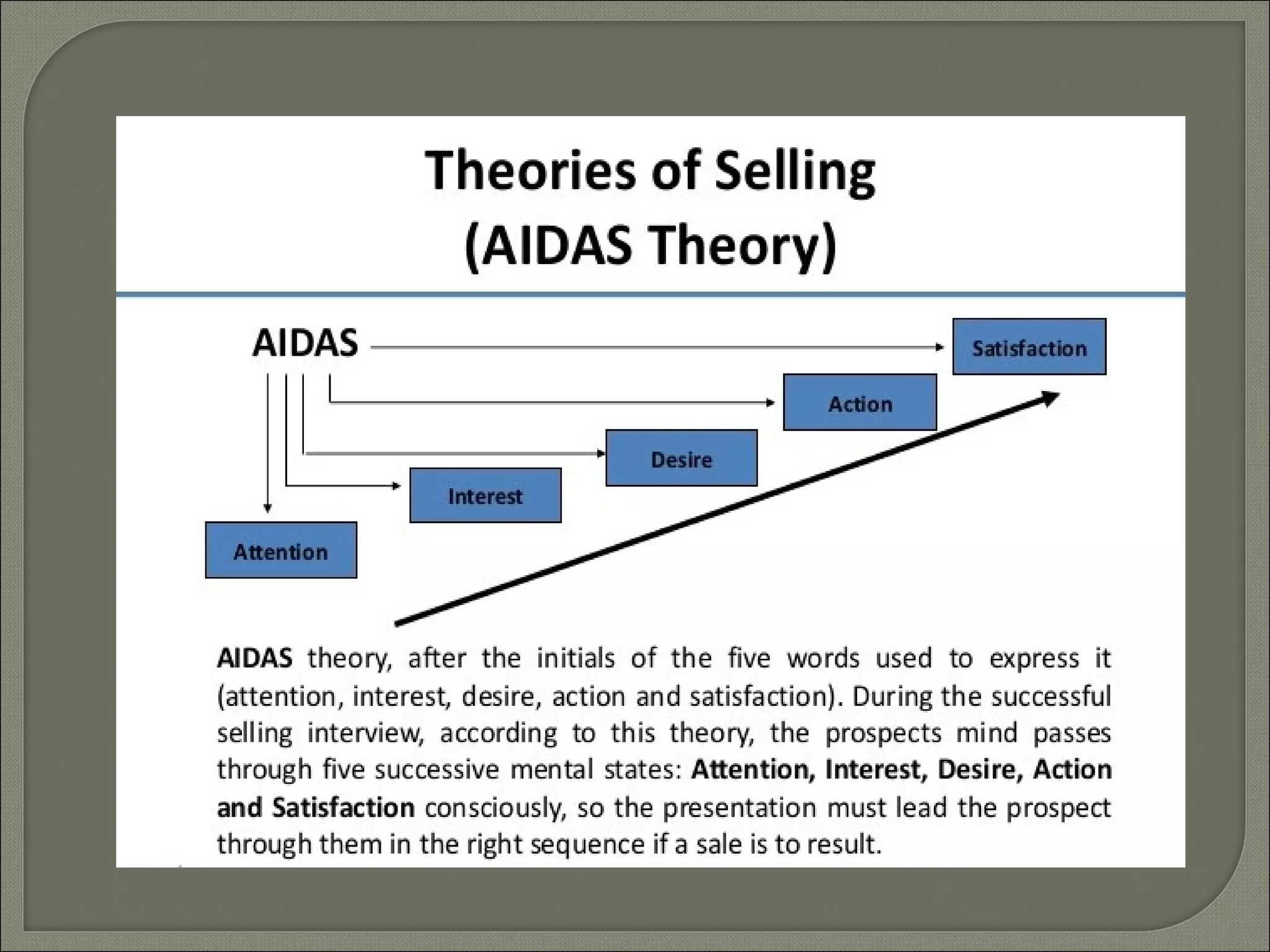 Theories of Selling
(AIDAS Theory)

AIDAS

Satisfaction

Action

Desire

Interest

Attention

AIDAS theory, after the initials of the five words used to express it (attention, interest, desire, action and satisfaction). During the successful selling interview, according to this theory, the prospects mind passes through five successive mental states: Attention, Interest, Desire, Action and Satisfaction consciously, so the presentation must lead the prospect through them in the right sequence if a sale is to result.